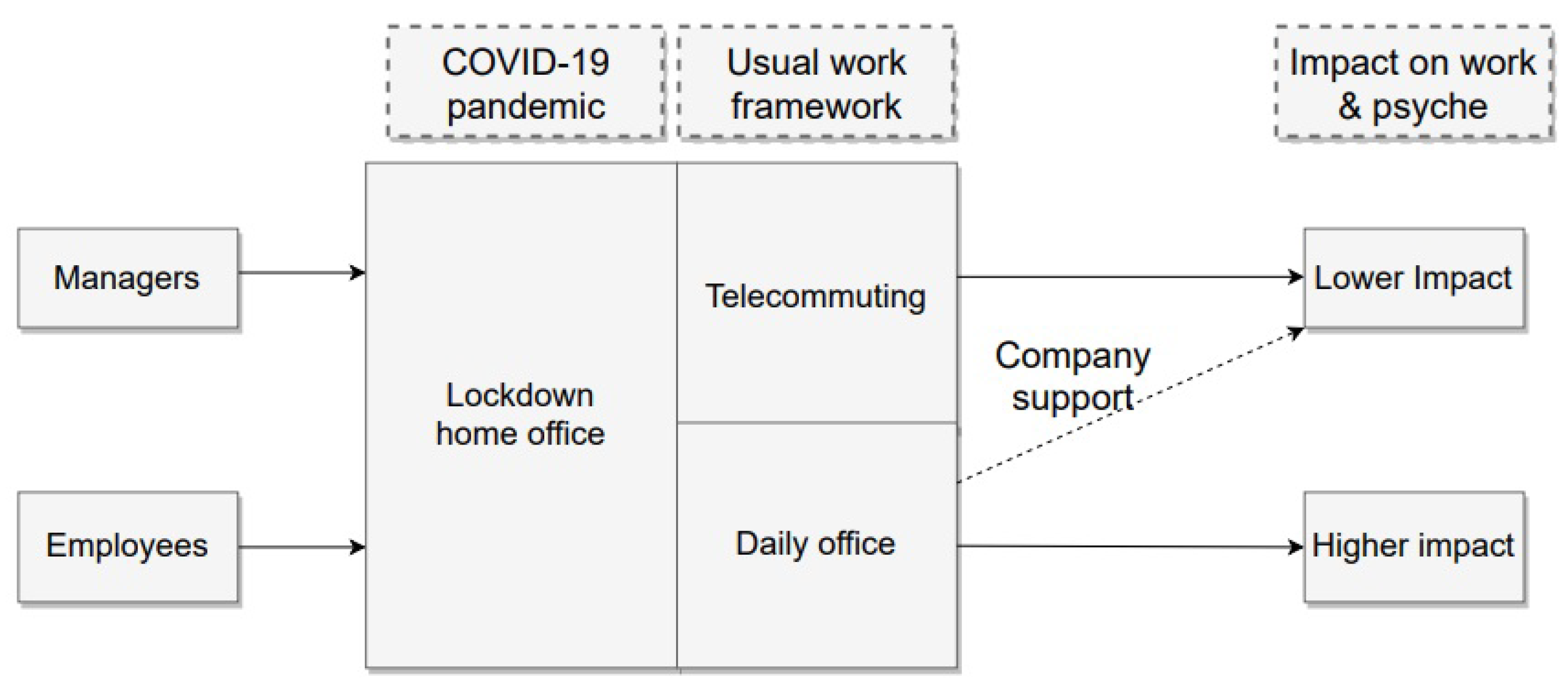 COVID-19 pandemic

Usual work framework

Impact on work & psyche

Managers

Employees

Lockdown home office

Telecommuting

Daily office

Company support

Lower Impact

Higher impact